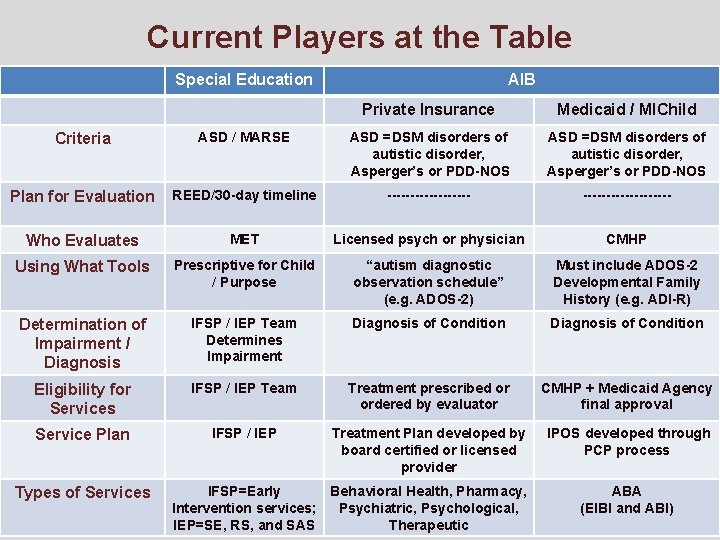 Current Players at the Table

| | Special Education | AIB | |
|---|---|---|---|
| | | Private Insurance | Medicaid / MIChild |
| Criteria | ASD / MARSE | ASD =DSM disorders of autistic disorder, Asperger's or PDD-NOS | ASD =DSM disorders of autistic disorder, Asperger's or PDD-NOS |
| Plan for Evaluation | REED/30-day timeline | ----------------- | ----------------- |
| Who Evaluates | MET | Licensed psych or physician | CMHP |
| Using What Tools | Prescriptive for Child / Purpose | "autism diagnostic observation schedule" (e.g. ADOS-2) | Must include ADOS-2 Developmental Family History (e.g. ADI-R) |
| Determination of Impairment / Diagnosis | IFSP / IEP Team Determines Impairment | Diagnosis of Condition | Diagnosis of Condition |
| Eligibility for Services | IFSP / IEP Team | Treatment prescribed or ordered by evaluator | CMHP + Medicaid Agency final approval |
| Service Plan | IFSP / IEP | Treatment Plan developed by board certified or licensed provider | IPOS developed through PCP process |
| Types of Services | IFSP=Early Intervention services; IEP=SE, RS, and SAS | Behavioral Health, Pharmacy, Psychiatric, Psychological, Therapeutic | ABA (EIBI and ABI) |